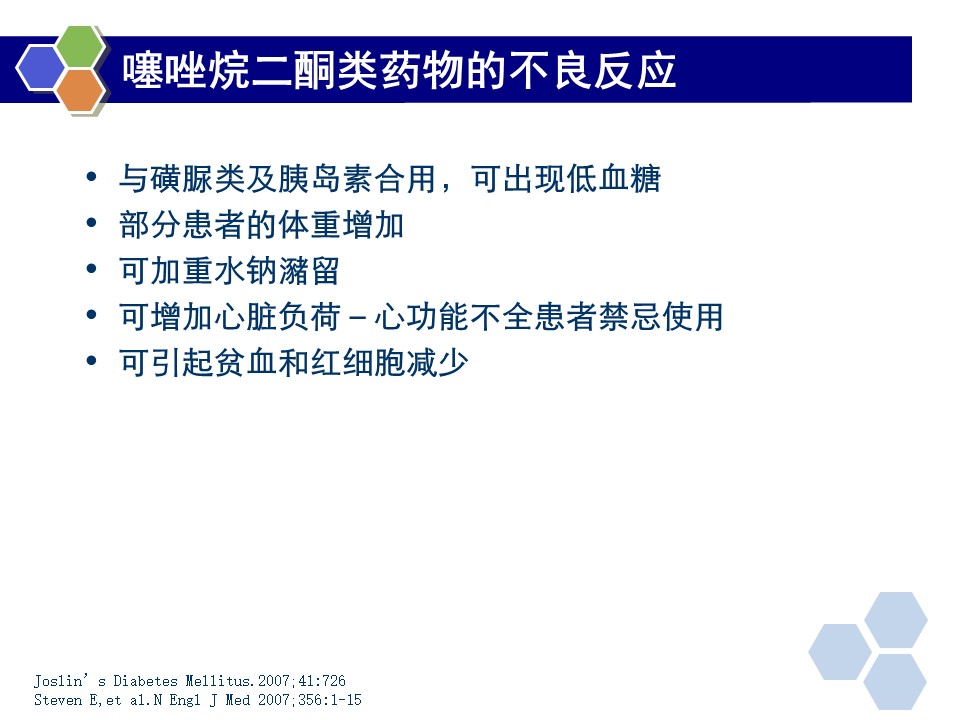 噻唑烷二酮类药物的不良反应

• 与磺脲类及胰岛素合用，可出现低血糖
• 部分患者的体重增加
• 可加重水钠潴留
• 可增加心脏负荷 – 心功能不全患者禁忌使用
• 可引起贫血和红细胞减少

Joslin’s Diabetes Mellitus.2007;41:726
Steven E,et al.N Engl J Med 2007;356:1-15